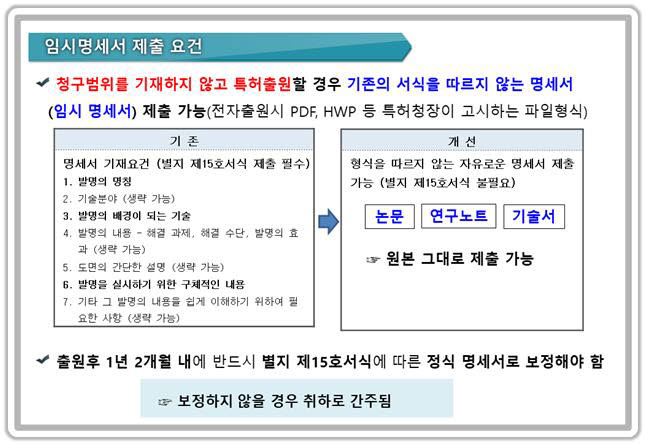 임시명세서 제출 요건

✔ 청구범위를 기재하지 않고 특허출원할 경우 기존의 서식을 따르지 않는 명세서 (임시 명세서) 제출 가능(전자출원시 PDF, HWP 등 특허청장이 고시하는 파일형식)

기 존

명세서 기재요건 (별지 제15호서식 제출 필수)
1. 발명의 명칭
2. 기술분야 (생략 가능)
3. 발명의 배경이 되는 기술
4. 발명의 내용 - 해결 과제, 해결 수단, 발명의 효과 (생략 가능)
5. 도면의 간단한 설명 (생략 가능)
6. 발명을 실시하기 위한 구체적인 내용
7. 기타 그 발명의 내용을 쉽게 이해하기 위하여 필요한 사항 (생략 가능)

개 선

형식을 따르지 않는 자유로운 명세서 제출 가능 (별지 제15호서식 불필요)

논문 연구노트 기술서

☞ 원본 그대로 제출 가능

✔ 출원후 1년 2개월 내에 반드시 별지 제15호서식에 따른 정식 명세서로 보정해야 함

☞ 보정하지 않을 경우 취하로 간주됨